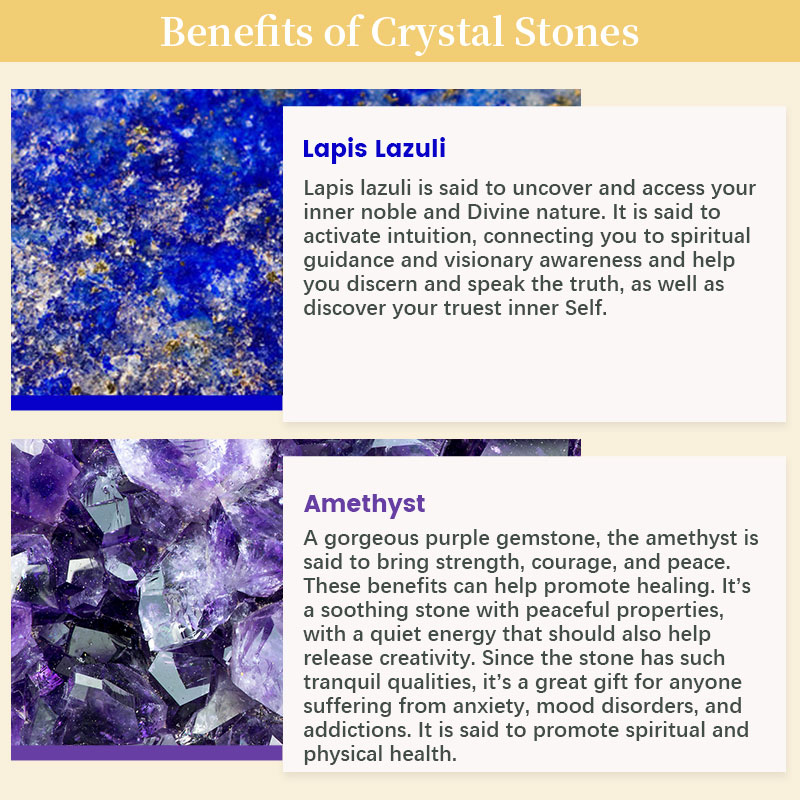 Benefits of Crystal Stones

Lapis Lazuli

Lapis lazuli is said to uncover and access your inner noble and Divine nature. It is said to activate intuition, connecting you to spiritual guidance and visionary awareness and help you discern and speak the truth, as well as discover your truest inner Self.

Amethyst

A gorgeous purple gemstone, the amethyst is said to bring strength, courage, and peace. These benefits can help promote healing. It's a soothing stone with peaceful properties, with a quiet energy that should also help release creativity. Since the stone has such tranquil qualities, it's a great gift for anyone suffering from anxiety, mood disorders, and addictions. It is said to promote spiritual and physical health.